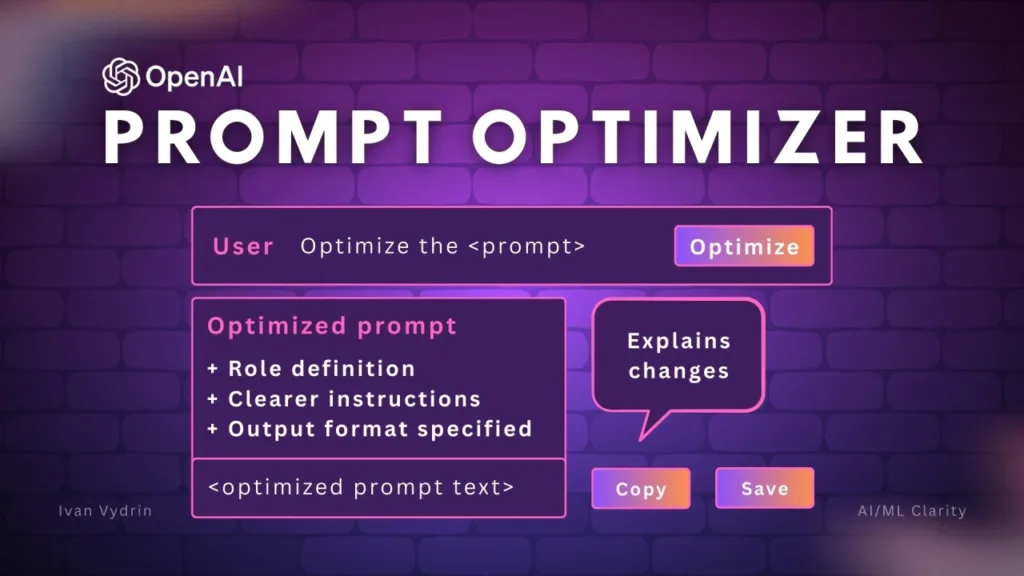 OpenAI

PROMPT OPTIMIZER

User Optimize the <prompt> Optimize

Optimized prompt
+ Role definition
+ Clearer instructions
+ Output format specified

<optimized prompt text>

Explains changes

Copy Save

Ivan Vydrin

AI/ML Clarity